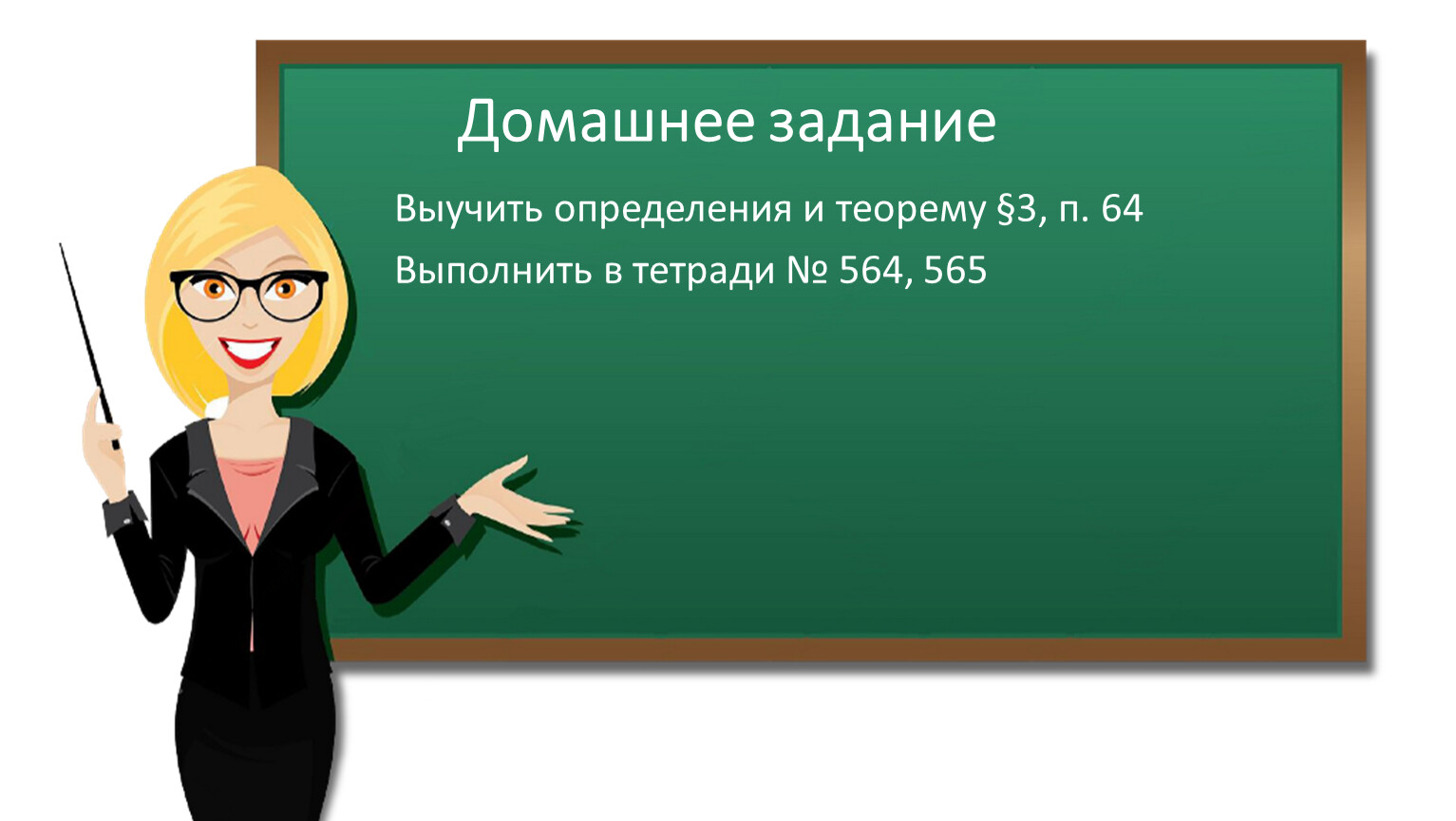 Домашнее задание

Выучить определения и теорему §3, п. 64

Выполнить в тетради № 564, 565